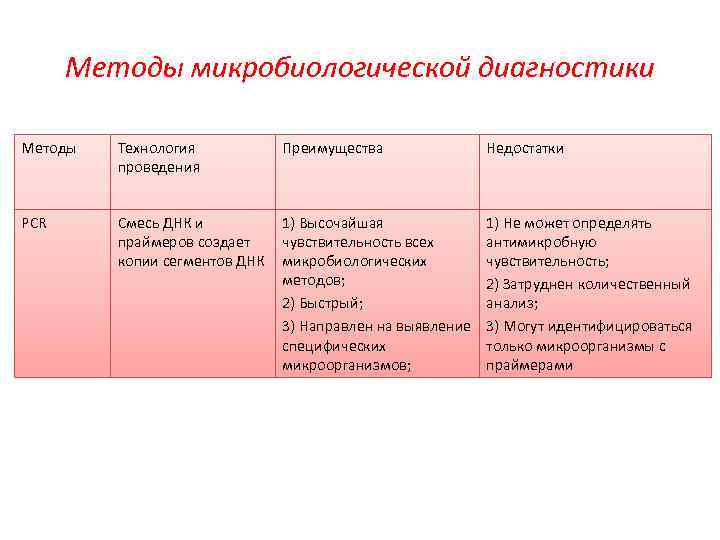 Методы микробиологической диагностики

| Методы | Технология проведения | Преимущества | Недостатки |
|---|---|---|---|
| PCR | Смесь ДНК и праймеров создает копии сегментов ДНК | 1) Высочайшая чувствительность всех микробиологических методов; 2) Быстрый; 3) Направлен на выявление специфических микроорганизмов; | 1) Не может определять антимикробную чувствительность; 2) Затруднен количественный анализ; 3) Могут идентифицироваться только микроорганизмы с праймерами |